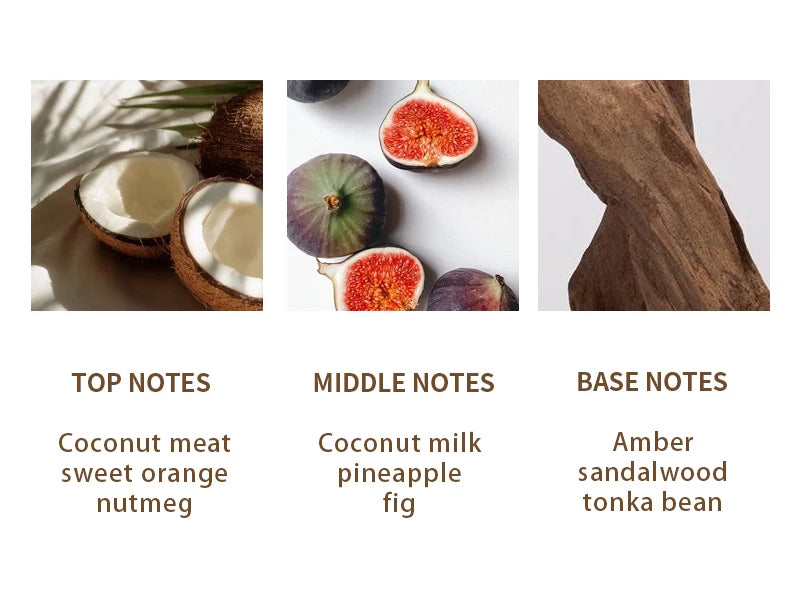 TOP NOTES

Coconut meat
sweet orange
nutmeg

MIDDLE NOTES

Coconut milk
pineapple
fig

BASE NOTES

Amber
sandalwood
tonka bean